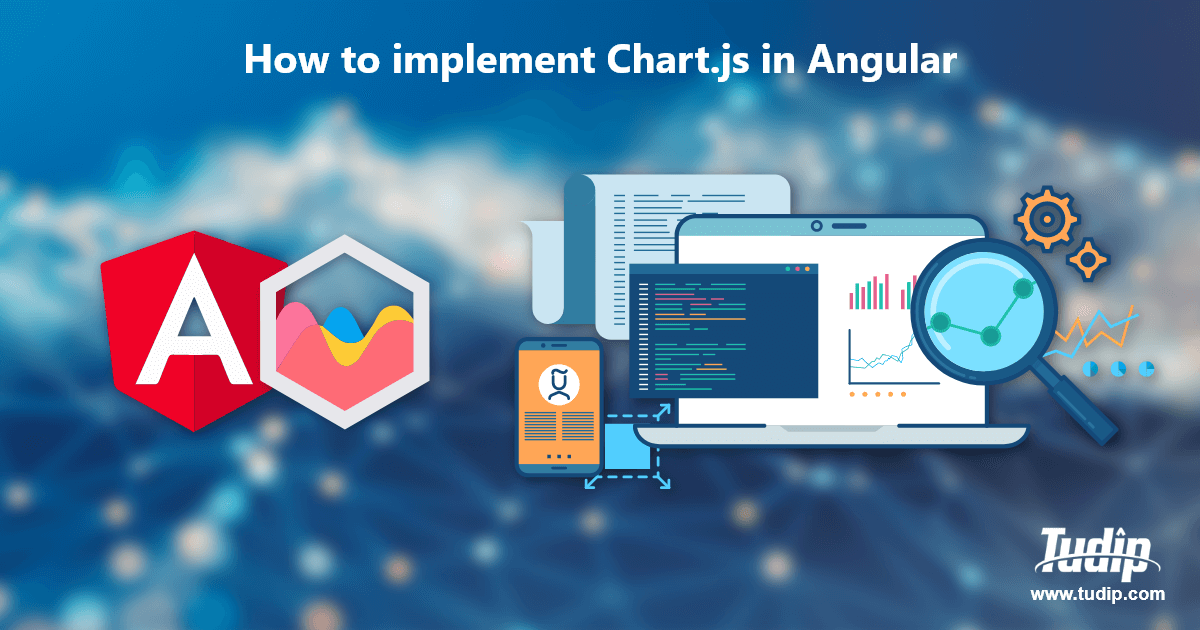 How to implement Chart.js in Angular

A

Tudip
www.tudip.com